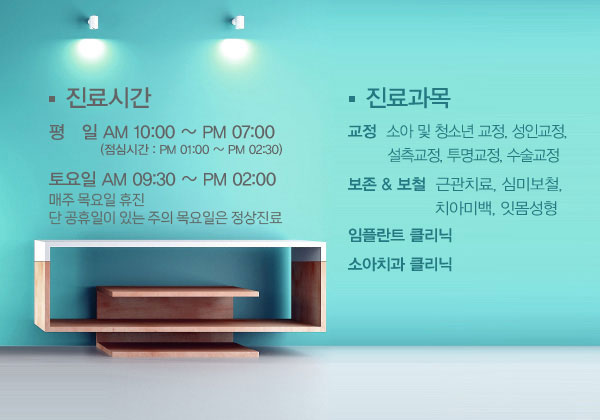 ▪ 진료시간

평 일 AM 10:00 ~ PM 07:00
(점심시간 : PM 01:00 ~ PM 02:30)

토요일 AM 09:30 ~ PM 02:00
매주 목요일 휴진
단 공휴일이 있는 주의 목요일은 정상진료

▪ 진료과목

교정 소아 및 청소년 교정, 성인교정, 설측교정, 투명교정, 수술교정

보존 & 보철 근관치료, 심미보철, 치아미백, 잇몸성형

임플란트 클리닉

소아치과 클리닉